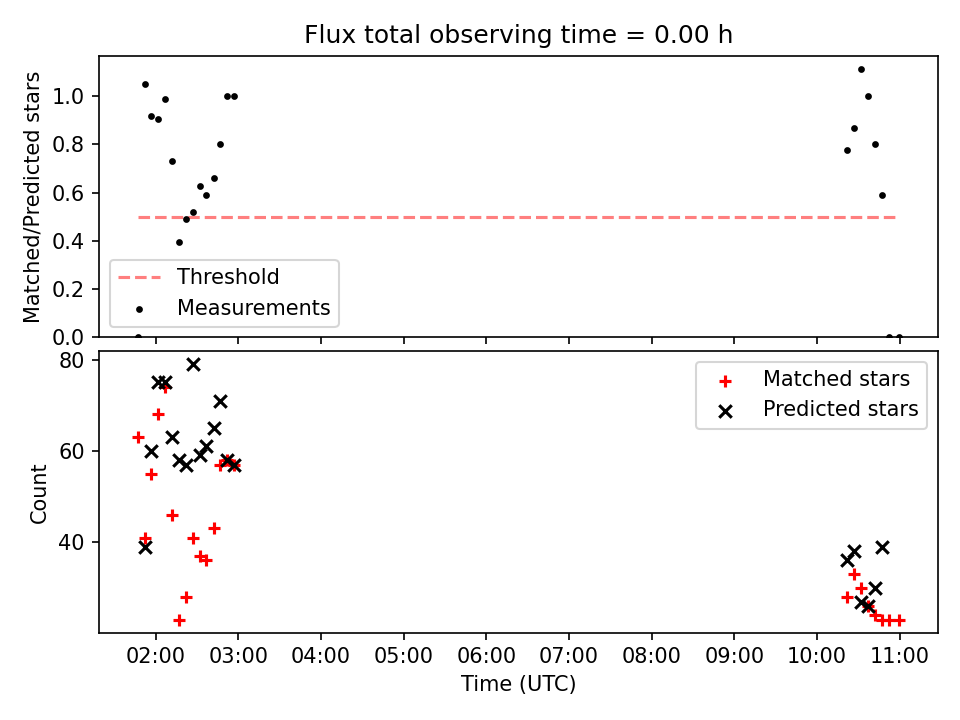 Flux total observing time = 0.00 h

Matched/Predicted stars

1.0
0.8
0.6
0.4
0.2
0.0

Threshold
Measurements

Count

80
60
40

Matched stars
Predicted stars

02:00 03:00 04:00 05:00 06:00 07:00 08:00 09:00 10:00 11:00

Time (UTC)